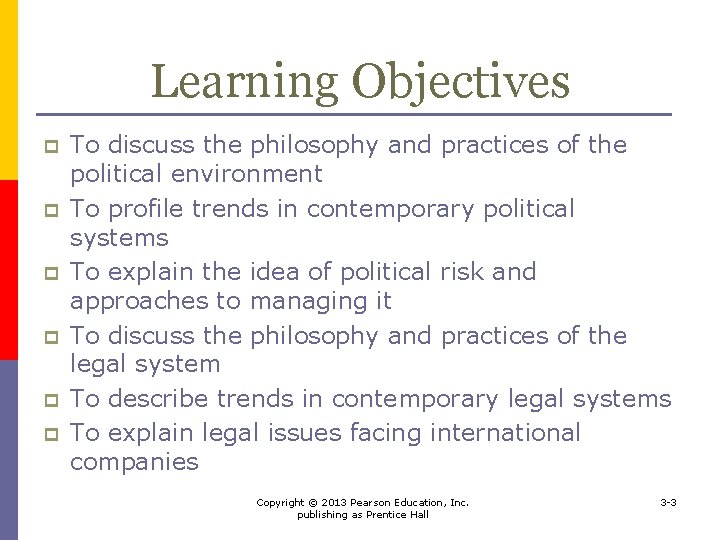 Learning Objectives

- To discuss the philosophy and practices of the political environment
- To profile trends in contemporary political systems
- To explain the idea of political risk and approaches to managing it
- To discuss the philosophy and practices of the legal system
- To describe trends in contemporary legal systems
- To explain legal issues facing international companies

Copyright © 2013 Pearson Education, Inc. publishing as Prentice Hall

3-3